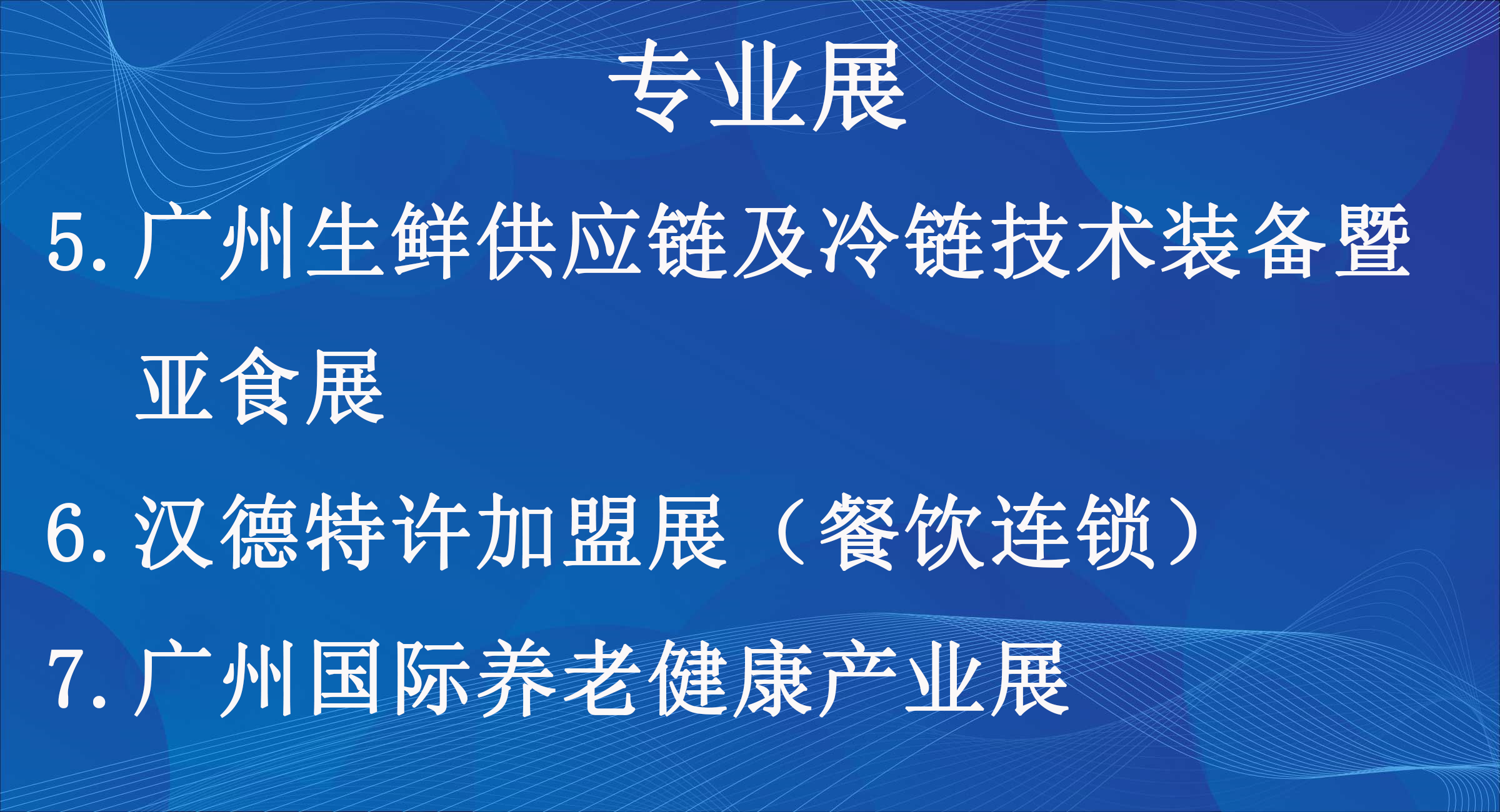 专业展

5. 广州生鲜供应链及冷链技术装备暨亚食展

6. 汉德特许加盟展（餐饮连锁）

7. 广州国际养老健康产业展